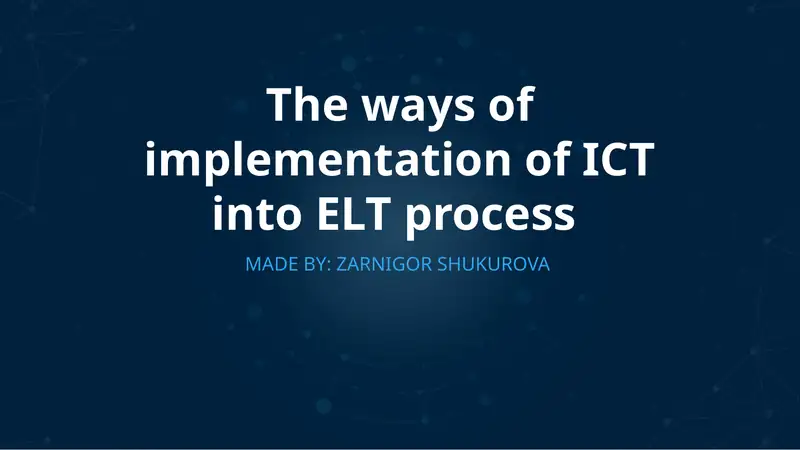 The ways of implementation of ICT into ELT process

MADE BY: ZARNIGOR SHUKUROVA